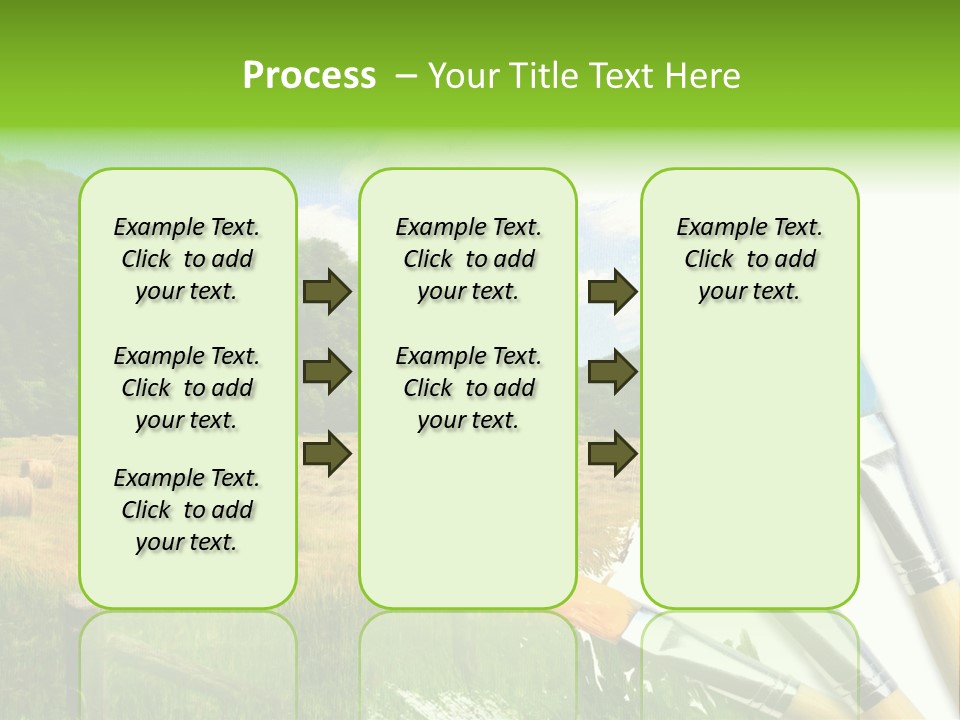 Process – Your Title Text Here

Example Text. Click to add your text.

Example Text. Click to add your text.

Example Text. Click to add your text.

Example Text. Click to add your text.

Example Text. Click to add your text.

Example Text. Click to add your text.